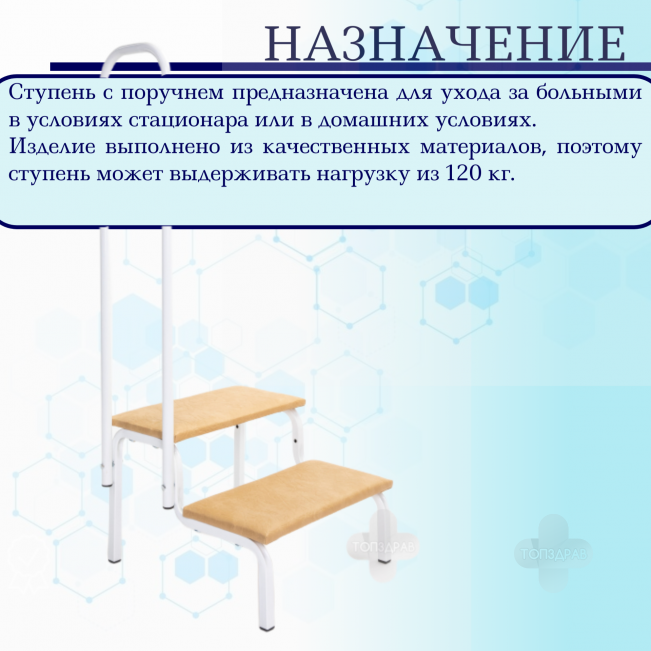 НАЗНАЧЕНИЕ

Ступень с поручнем предназначена для ухода за больными в условиях стационара или в домашних условиях. Изделие выполнено из качественных материалов, поэтому ступень может выдерживать нагрузку из 120 кг.

ТОПЗДРАВ

ТОПЗДРАВ